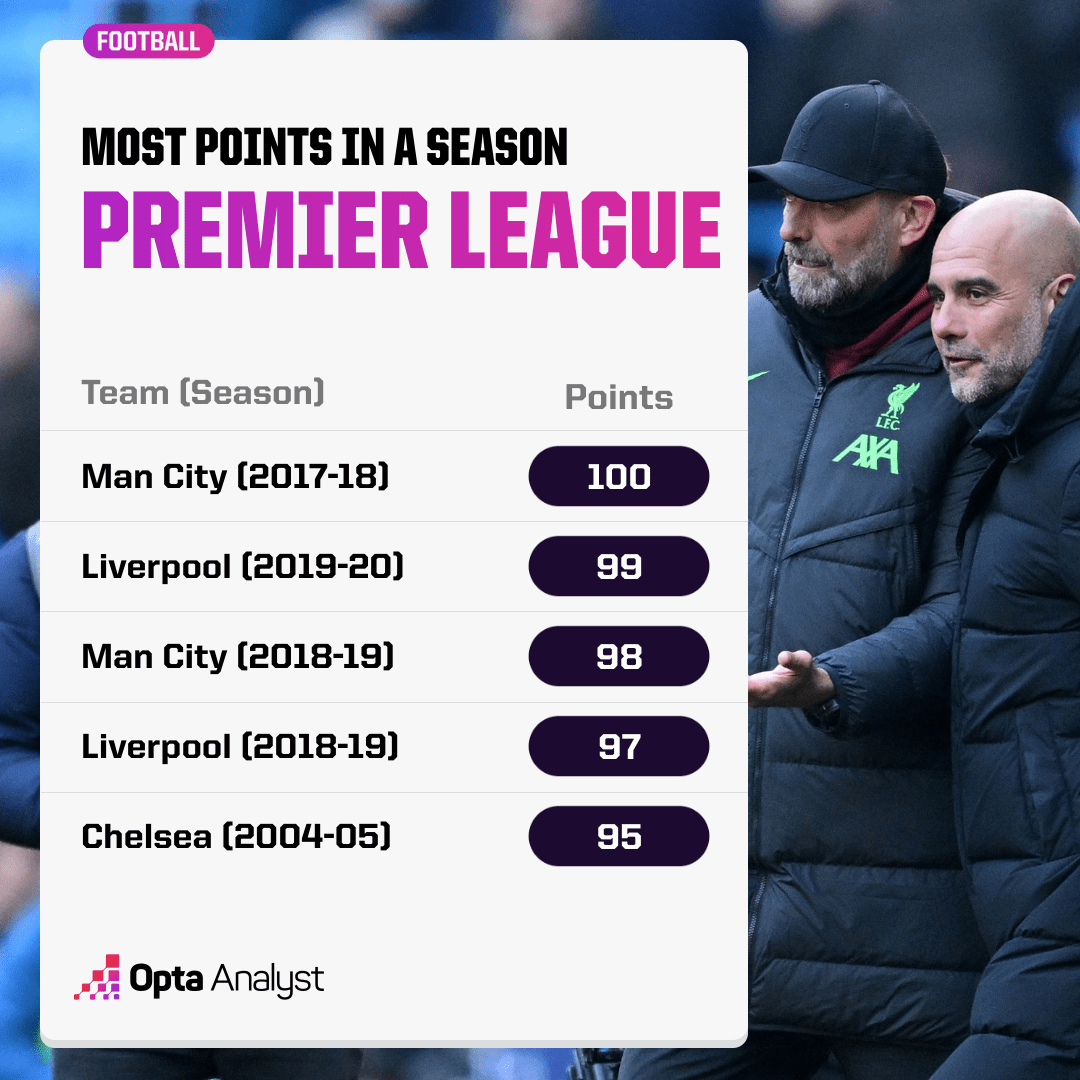 FOOTBALL

MOST POINTS IN A SEASON
PREMIER LEAGUE

| Team (Season) | Points |
|---|---|
| Man City (2017-18) | 100 |
| Liverpool (2019-20) | 99 |
| Man City (2018-19) | 98 |
| Liverpool (2018-19) | 97 |
| Chelsea (2004-05) | 95 |

Opta Analyst

LFC
AXA